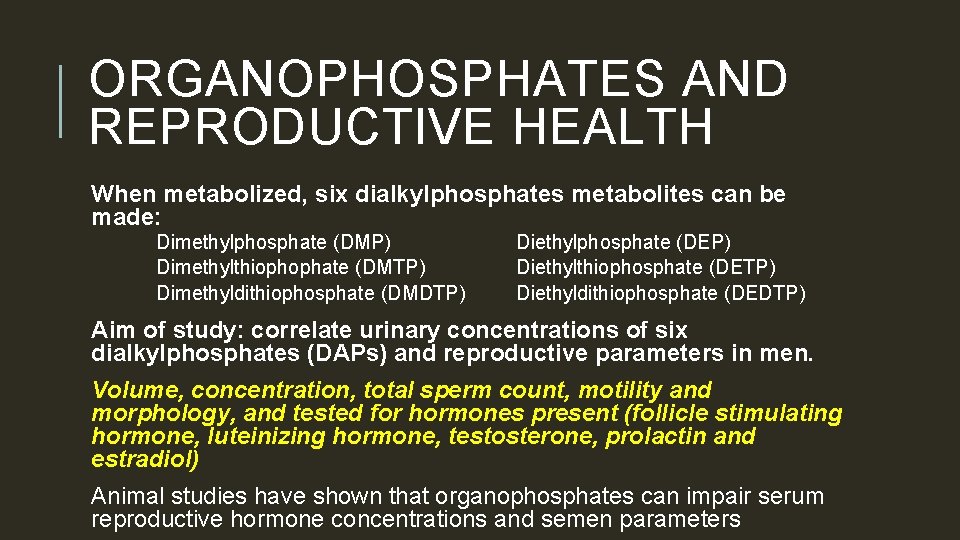 ORGANOPHOSPHATES AND REPRODUCTIVE HEALTH

When metabolized, six dialkylphosphates metabolites can be made:

Dimethylphosphate (DMP)
Dimethylthiophophate (DMTP)
Dimethyldithiophosphate (DMDTP)

Diethylphosphate (DEP)
Diethylthiophosphate (DETP)
Diethyldithiophosphate (DEDTP)

Aim of study: correlate urinary concentrations of six dialkylphosphates (DAPs) and reproductive parameters in men.

Volume, concentration, total sperm count, motility and morphology, and tested for hormones present (follicle stimulating hormone, luteinizing hormone, testosterone, prolactin and estradiol)

Animal studies have shown that organophosphates can impair serum reproductive hormone concentrations and semen parameters